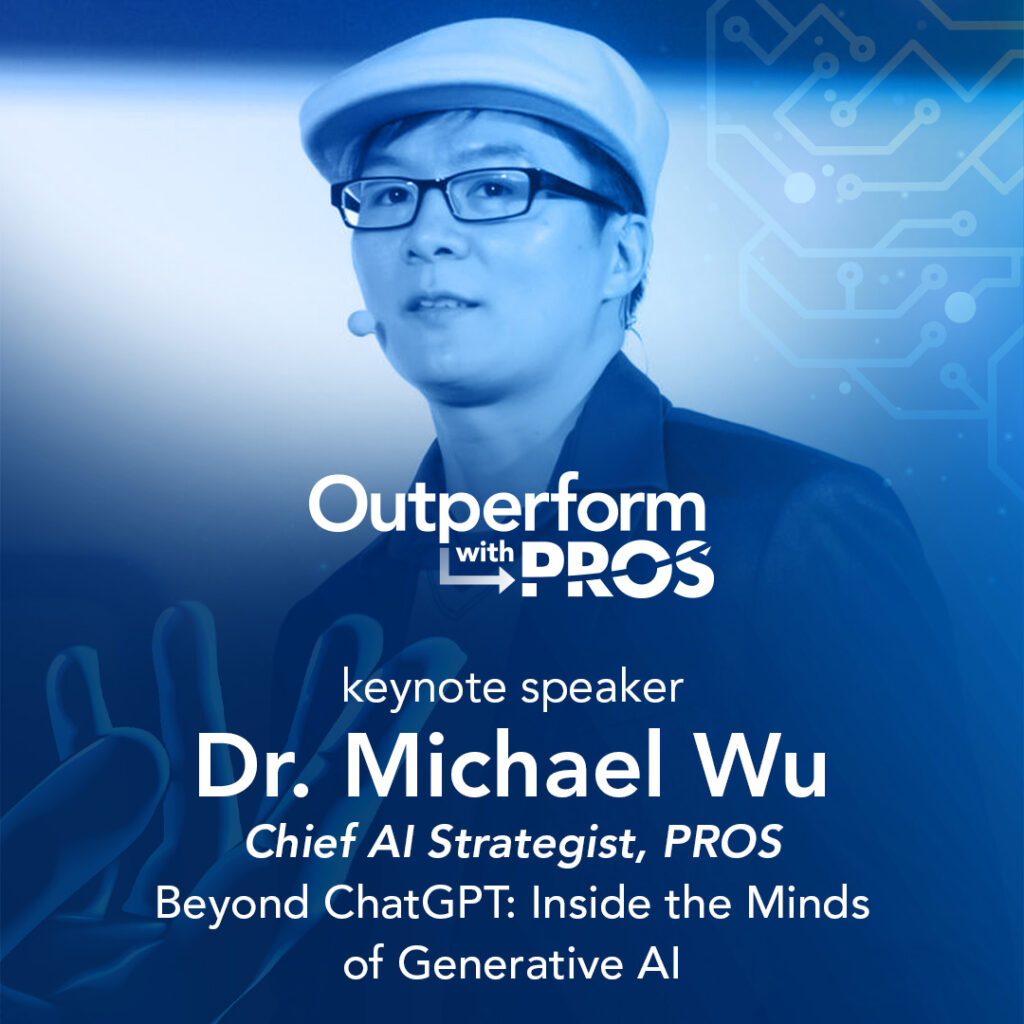 Outperform with PROS

keynote speaker
Dr. Michael Wu
Chief AI Strategist, PROS
Beyond ChatGPT: Inside the Minds of Generative AI